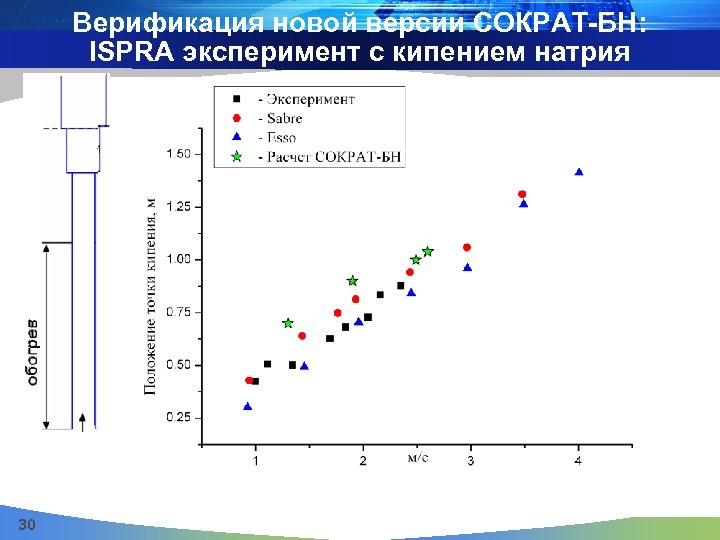 Верификация новой версии СОКРАТ-БН: ISPRA эксперимент с кипением натрия

обогрев

- Эксперимент
- Sabre
- Esso
- Расчет СОКРАТ-БН

Положение точки кипения, м

1.50
1.25
1.00
0.75
0.50
0.25

1
2
м/с
3
4

30